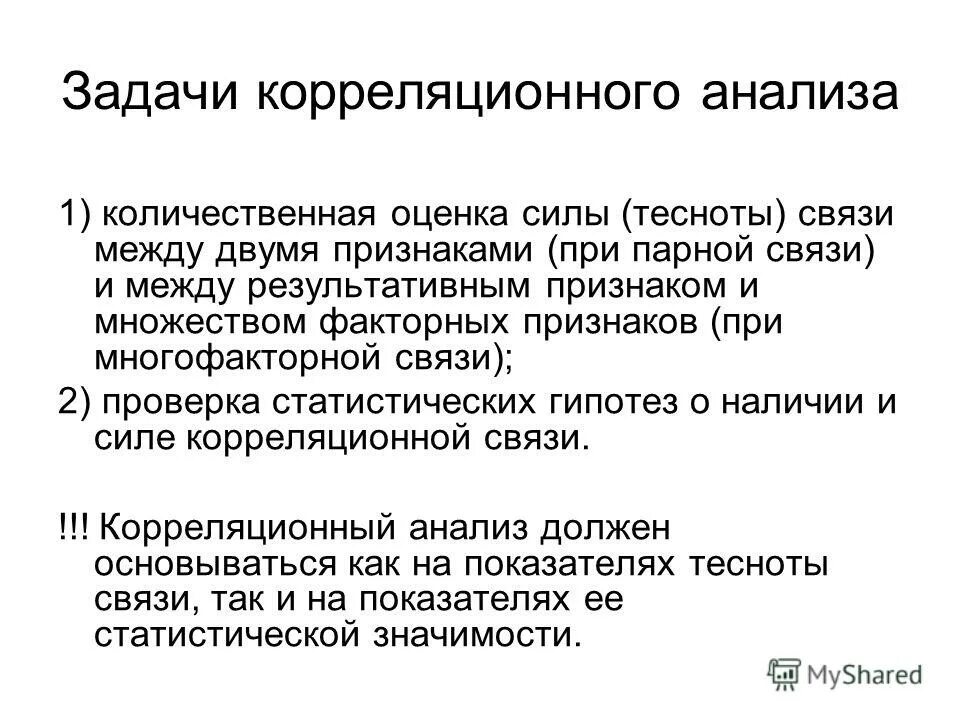 Задачи корреляционного анализа

1) количественная оценка силы (тесноты) связи между двумя признаками (при парной связи) и между результативным признаком и множеством факторных признаков (при многофакторной связи);

2) проверка статистических гипотез о наличии и силе корреляционной связи.

!!! Корреляционный анализ должен основываться как на показателях тесноты связи, так и на показателях ее статистической значимости.

MyShared